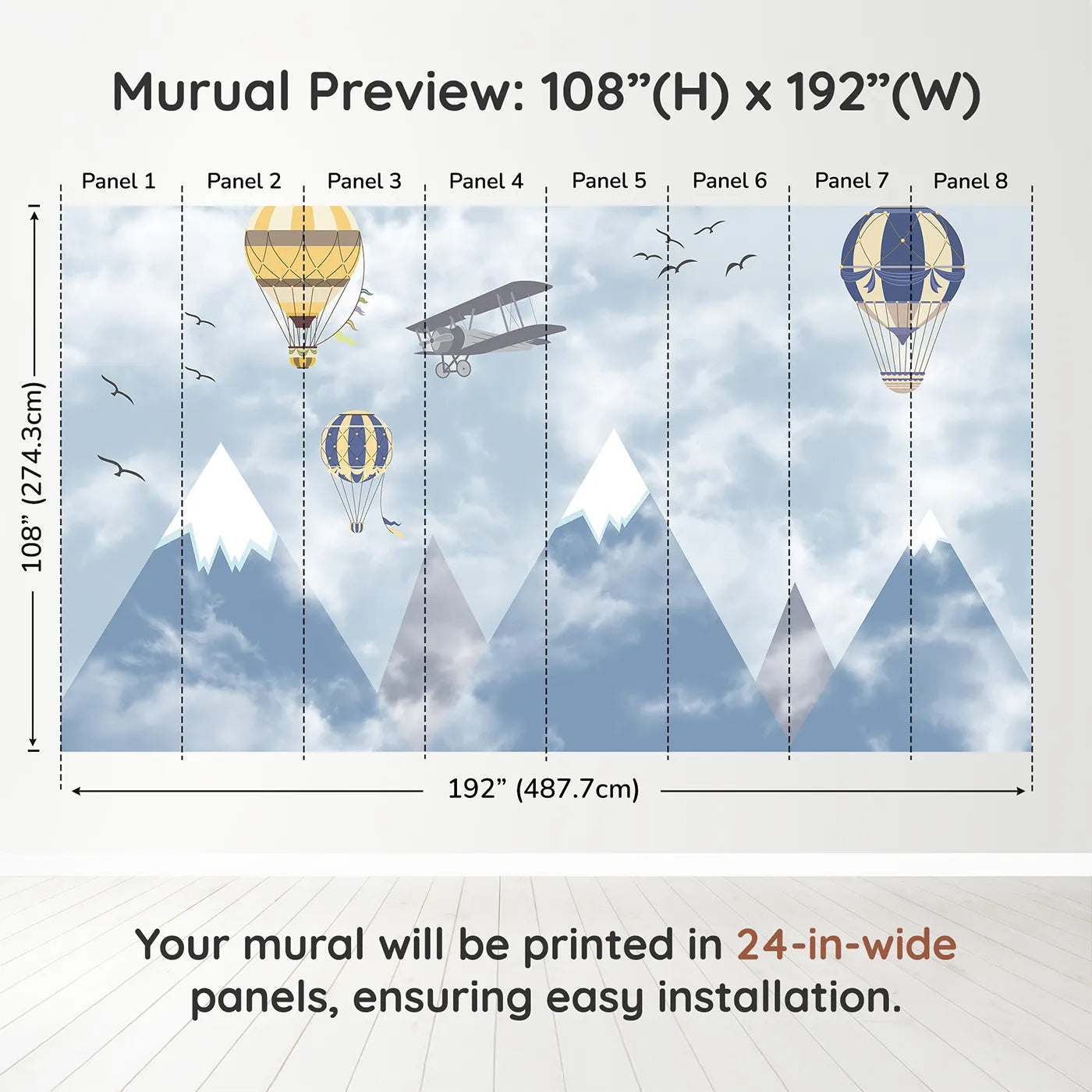 Murual Preview: 108”(H) x 192”(W)

Panel 1 Panel 2 Panel 3 Panel 4 Panel 5 Panel 6 Panel 7 Panel 8

108” (274.3cm)

192” (487.7cm)

Your mural will be printed in 24-in-wide panels, ensuring easy installation.